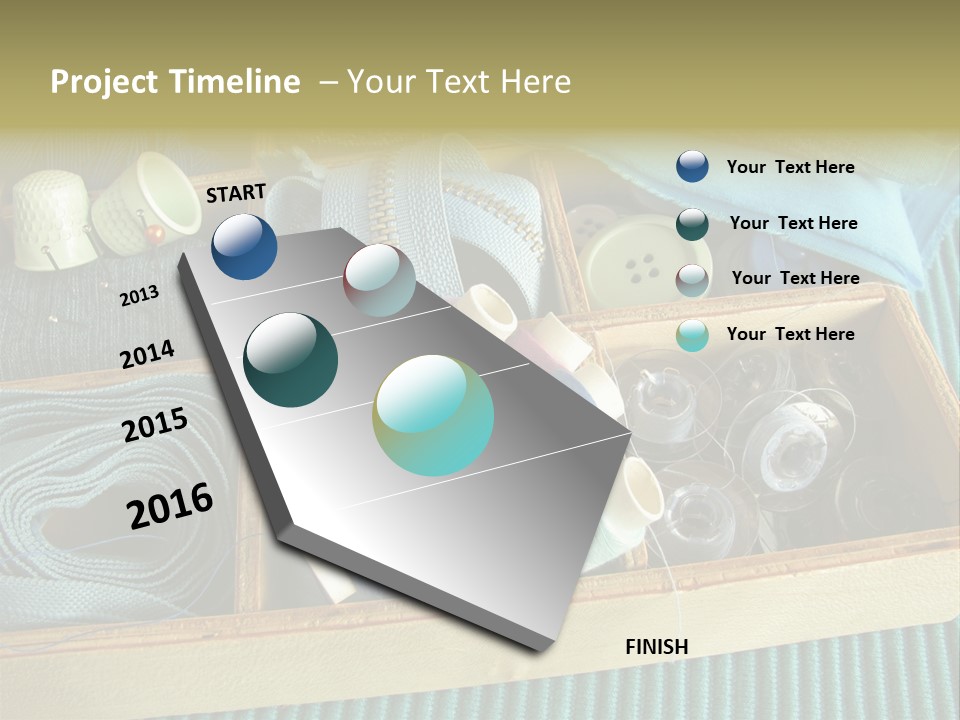 Project Timeline – Your Text Here

START

2013

2014

2015

2016

FINISH

Your Text Here

Your Text Here

Your Text Here

Your Text Here